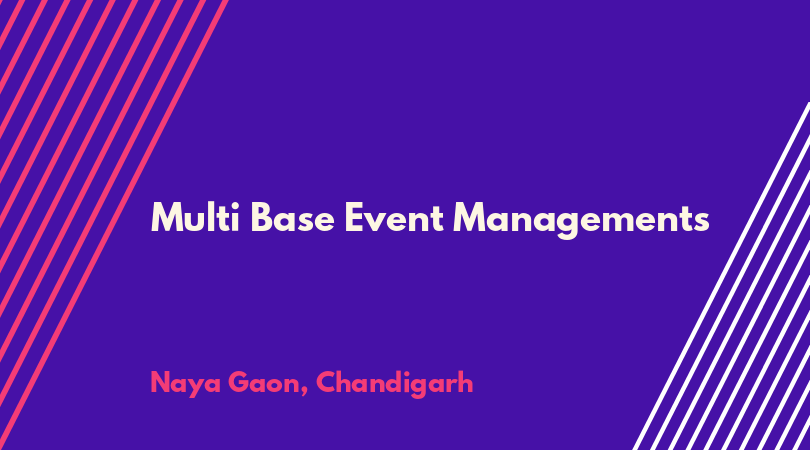 Multi Base Event Managements

Naya Gaon, Chandigarh